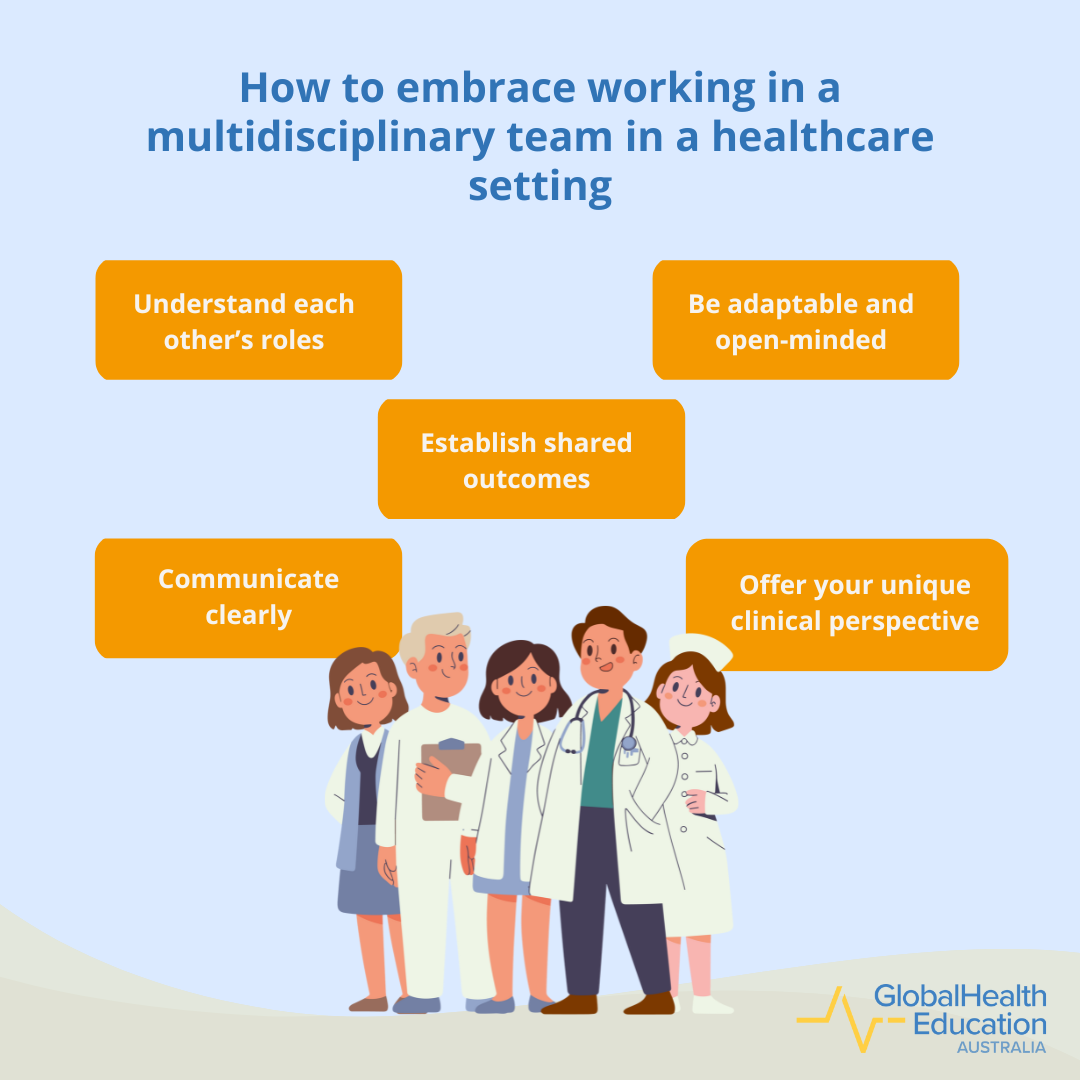 How to embrace working in a multidisciplinary team in a healthcare setting

Understand each other's roles

Be adaptable and open-minded

Establish shared outcomes

Communicate clearly

Offer your unique clinical perspective

GlobalHealth Education AUSTRALIA